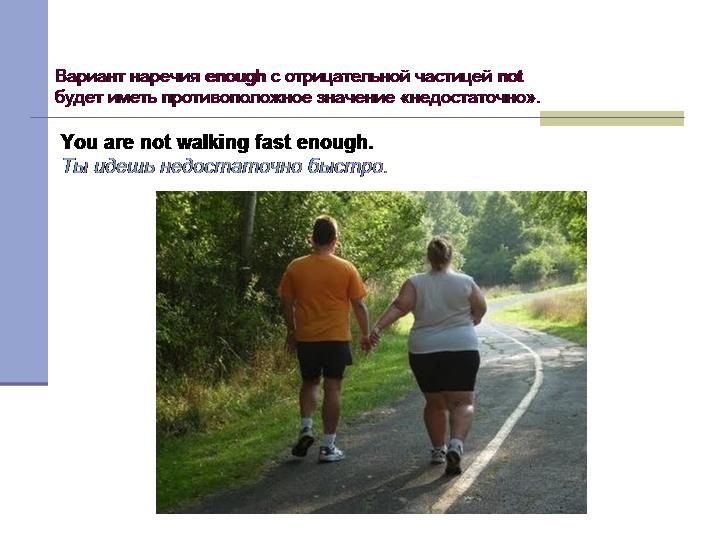 Вариант наречия enough с отрицательной частицей not будет иметь противоположное значение «недостаточно».

You are not walking fast enough.
Ты идешь недостаточно быстро.